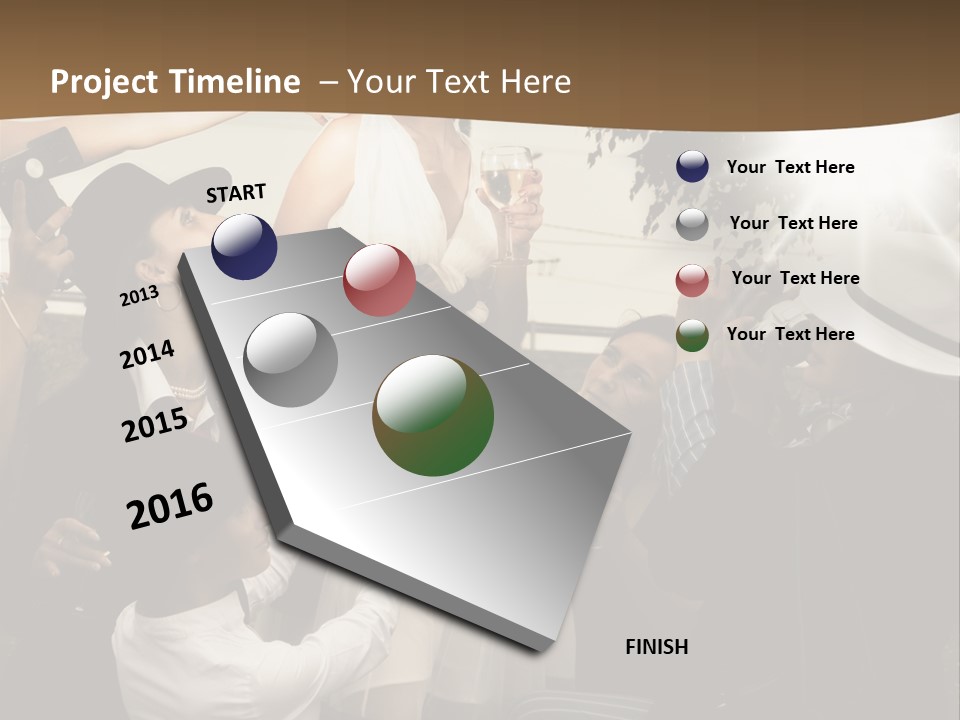 Project Timeline – Your Text Here

START

2013

2014

2015

2016

FINISH

Your Text Here

Your Text Here

Your Text Here

Your Text Here